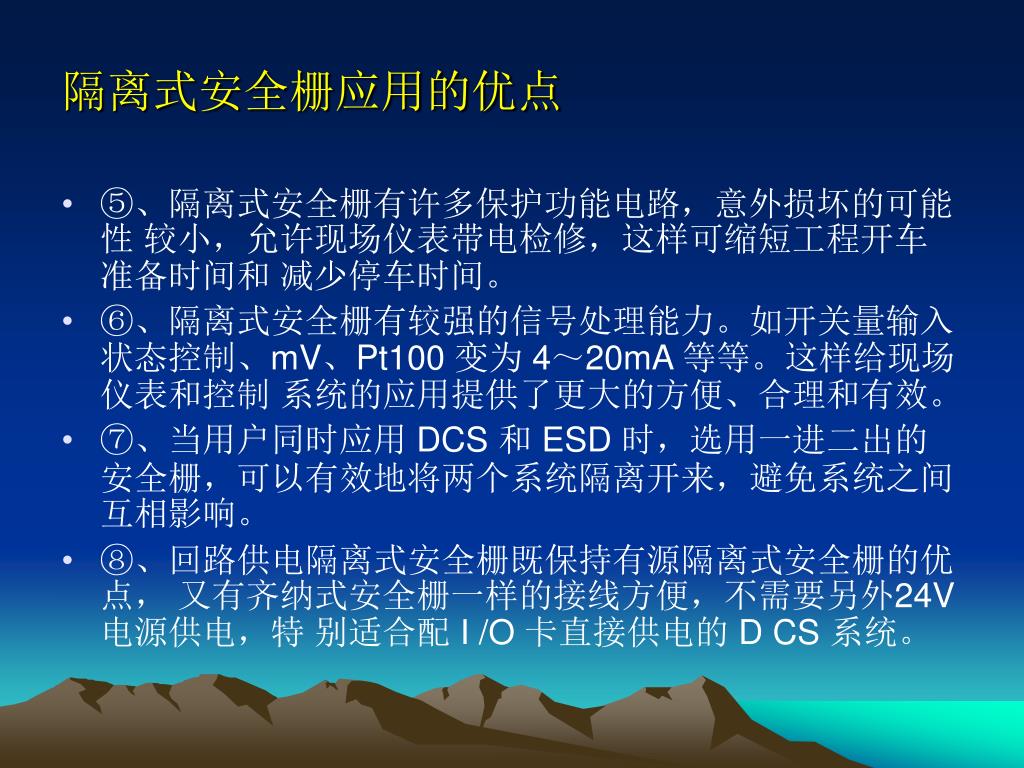 隔离式安全栅应用的优点

• ⑤、隔离式安全栅有许多保护功能电路，意外损坏的可能性 较小，允许现场仪表带电检修，这样可缩短工程开车准备时间和 减少停车时间。

• ⑥、隔离式安全栅有较强的信号处理能力。如开关量输入状态控制、mV、Pt100 变为 4～20mA 等等。这样给现场仪表和控制 系统的应用提供了更大的方便、合理和有效。

• ⑦、当用户同时应用 DCS 和 ESD 时，选用一进二出的安全栅，可以有效地将两个系统隔离开来，避免系统之间互相影响。

• ⑧、回路供电隔离式安全栅既保持有源隔离式安全栅的优点， 又有齐纳式安全栅一样的接线方便，不需要另外24V电源供电，特 别适合配 I /O 卡直接供电的 D CS 系统。